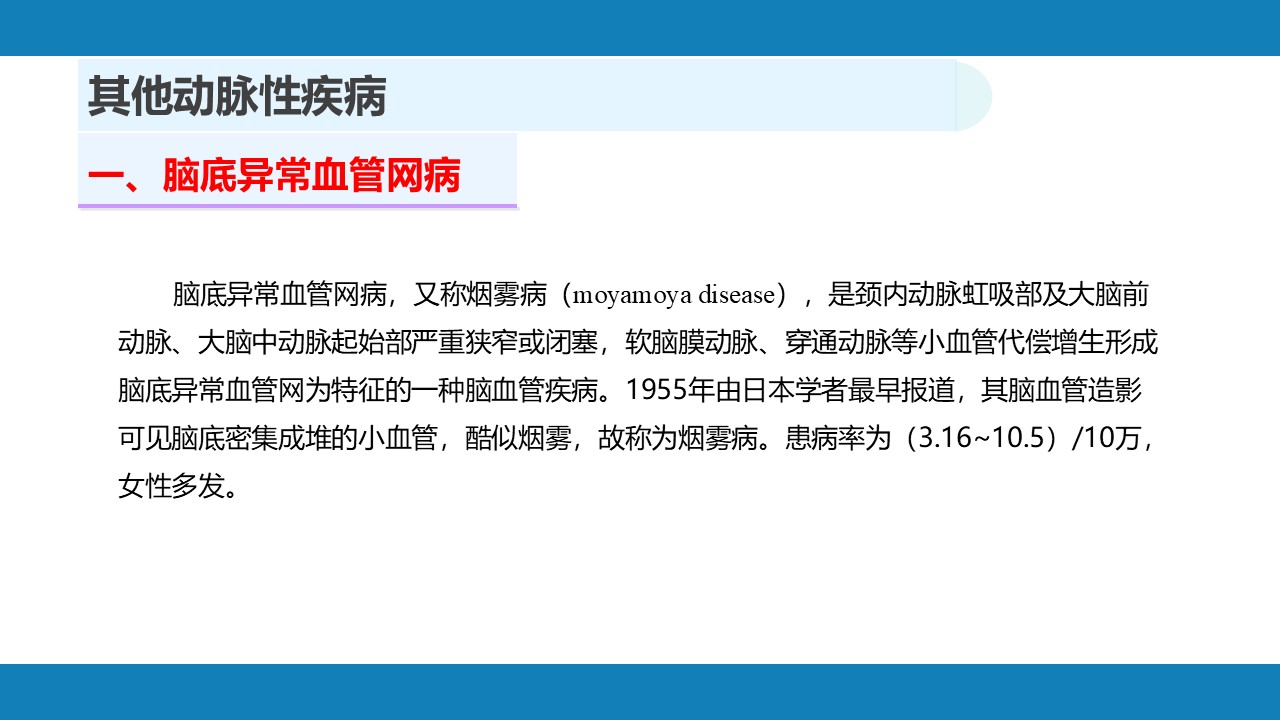 其他动脉性疾病

一、脑底异常血管网病

脑底异常血管网病，又称烟雾病（moyamoya disease），是颈内动脉虹吸部及大脑前动脉、大脑中动脉起始部严重狭窄或闭塞，软脑膜动脉、穿通动脉等小血管代偿增生形成脑底异常血管网为特征的一种脑血管疾病。1955年由日本学者最早报道，其脑血管造影可见脑底密集成堆的小血管，酷似烟雾，故称为烟雾病。患病率为（3.16~10.5）/10万，女性多发。